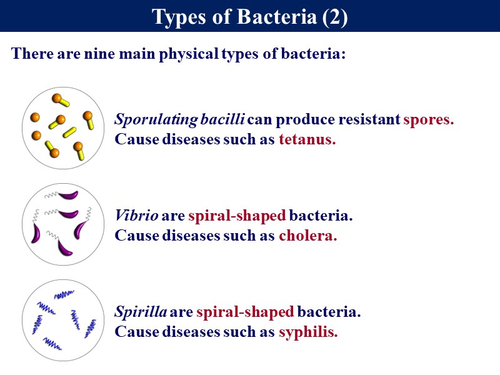 Types of Bacteria (2)

There are nine main physical types of bacteria:

Sporulating bacilli can produce resistant spores. Cause diseases such as tetanus.

Vibrio are spiral-shaped bacteria. Cause diseases such as cholera.

Spirilla are spiral-shaped bacteria. Cause diseases such as syphilis.